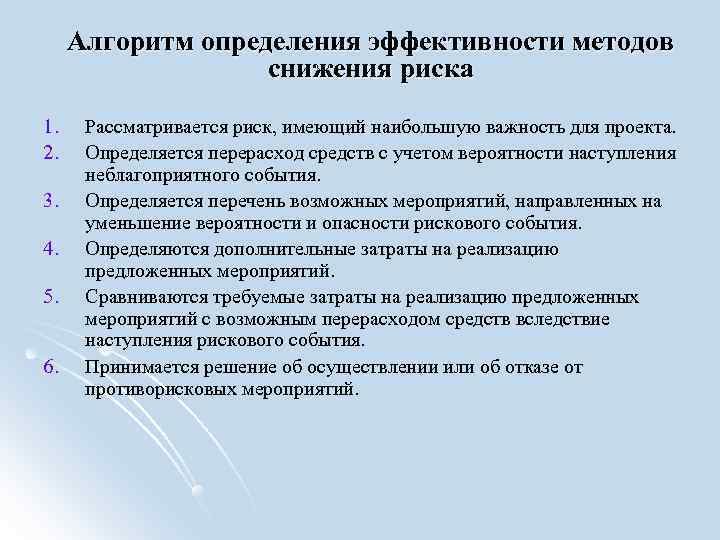 Алгоритм определения эффективности методов снижения риска

1. Рассматривается риск, имеющий наибольшую важность для проекта.
2. Определяется перерасход средств с учетом вероятности наступления неблагоприятного события.
3. Определяется перечень возможных мероприятий, направленных на уменьшение вероятности и опасности рискового события.
4. Определяются дополнительные затраты на реализацию предложенных мероприятий.
5. Сравниваются требуемые затраты на реализацию предложенных мероприятий с возможным перерасходом средств вследствие наступления рискового события.
6. Принимается решение об осуществлении или об отказе от противорисковых мероприятий.